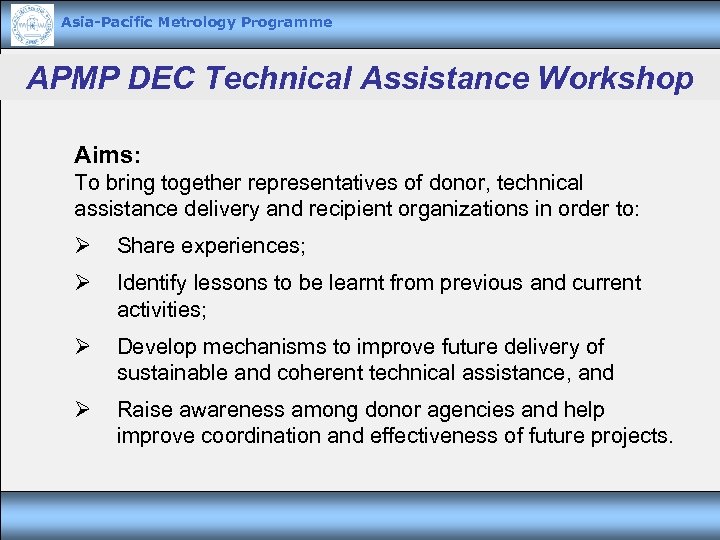 Asia-Pacific Metrology Programme

APMP DEC Technical Assistance Workshop

Aims:
To bring together representatives of donor, technical assistance delivery and recipient organizations in order to:

➢ Share experiences;

➢ Identify lessons to be learnt from previous and current activities;

➢ Develop mechanisms to improve future delivery of sustainable and coherent technical assistance, and

➢ Raise awareness among donor agencies and help improve coordination and effectiveness of future projects.